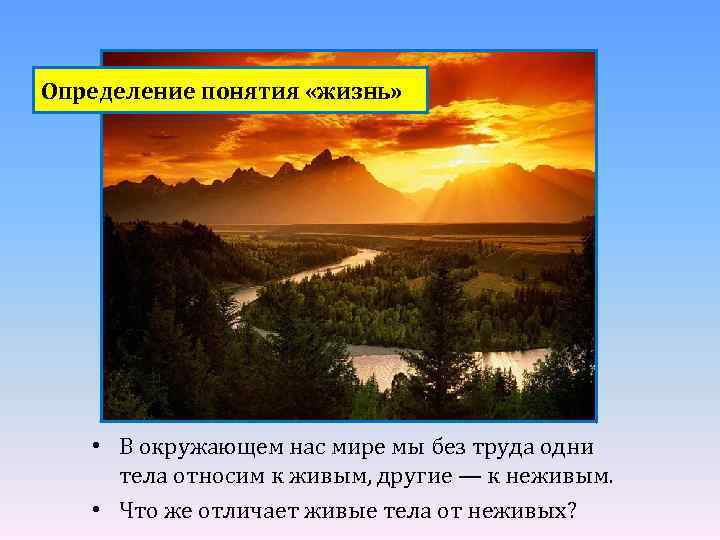 Определение понятия «жизнь»

• В окружающем нас мире мы без труда одни тела относим к живым, другие — к неживым.
• Что же отличает живые тела от неживых?